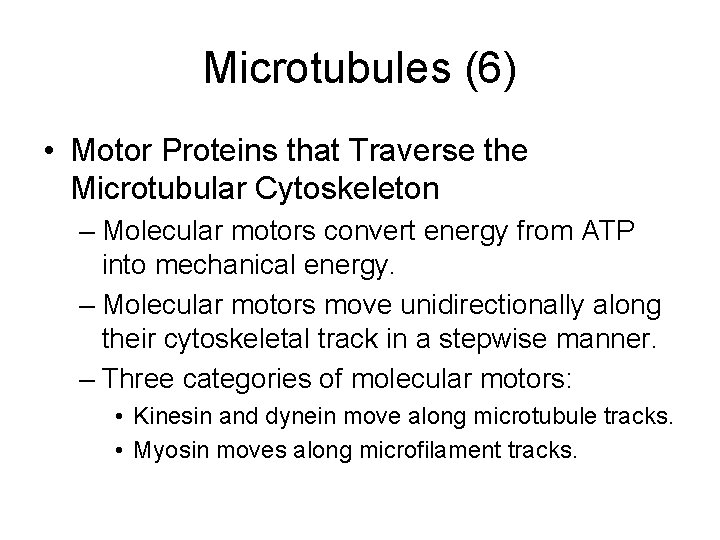 Microtubules (6)

• Motor Proteins that Traverse the Microtubular Cytoskeleton

– Molecular motors convert energy from ATP into mechanical energy.

– Molecular motors move unidirectionally along their cytoskeletal track in a stepwise manner.

– Three categories of molecular motors:

• Kinesin and dynein move along microtubule tracks.

• Myosin moves along microfilament tracks.